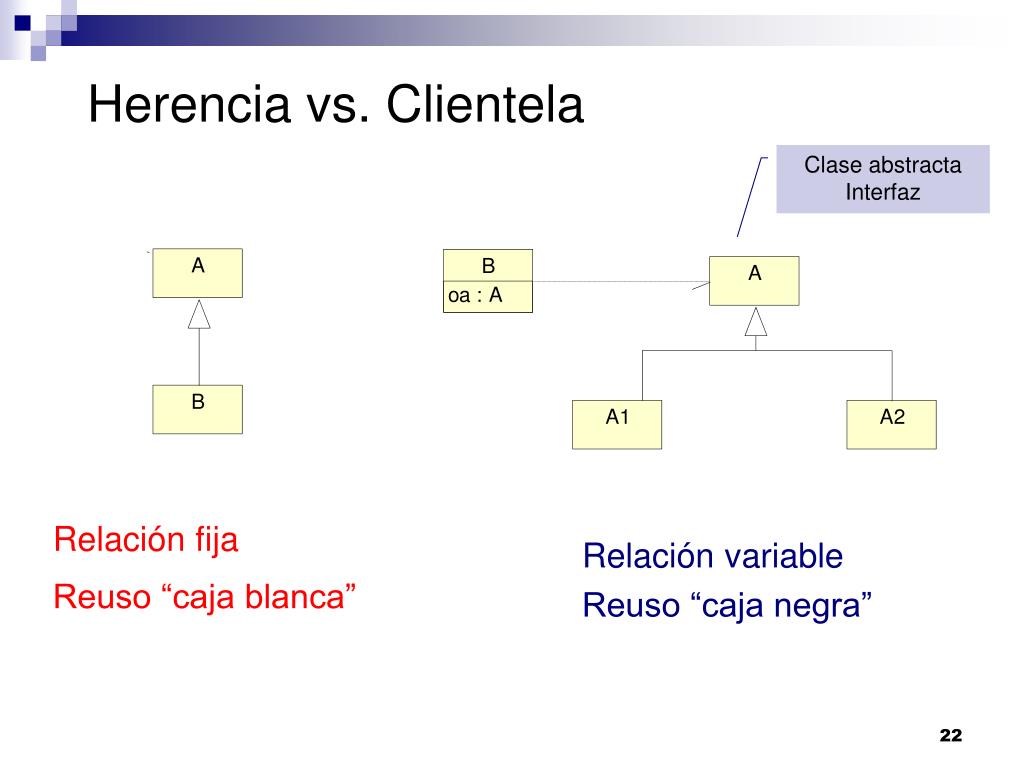 Herencia vs. Clientela

Clase abstracta
Interfaz

A

B

B
oa : A

A

A1

A2

Relación fija
Reuso “caja blanca”

Relación variable
Reuso “caja negra”

22